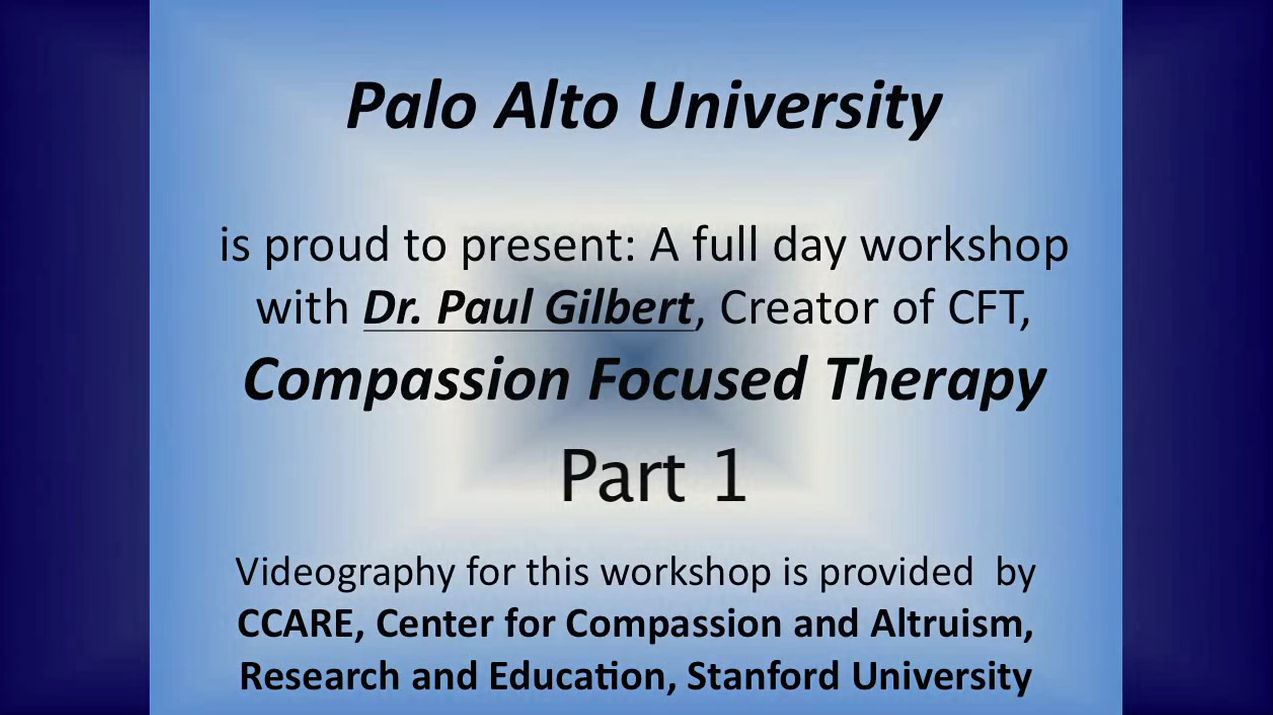 Palo Alto University

is proud to present: A full day workshop with Dr. Paul Gilbert, Creator of CFT,

Compassion Focused Therapy

Part 1

Videography for this workshop is provided by CCARE, Center for Compassion and Altruism, Research and Education, Stanford University